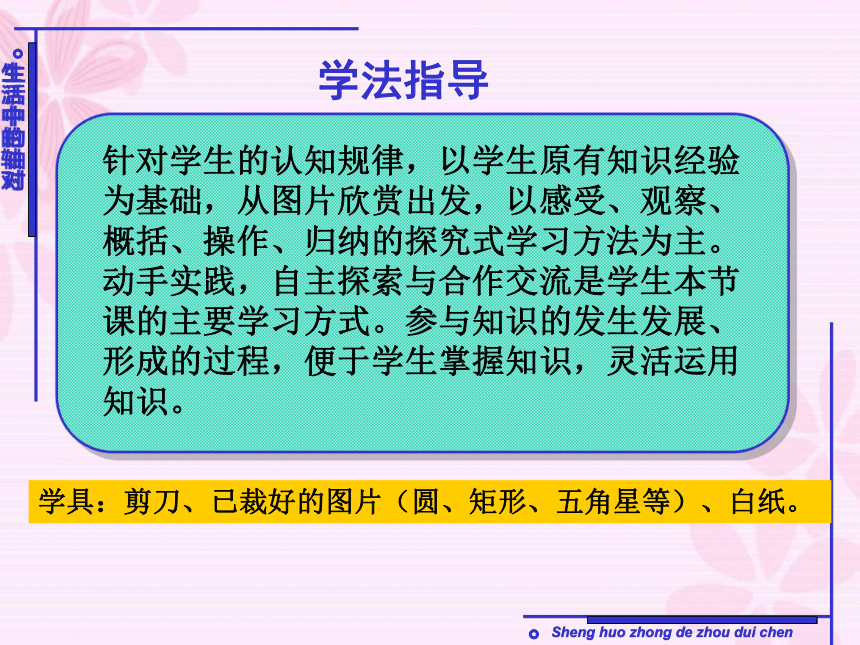 生活中的轴对

学法指导

针对学生的认知规律，以学生原有知识经验为基础，从图片欣赏出发，以感受、观察、概括、操作、归纳的探究式学习方法为主。动手实践，自主探索与合作交流是学生本节课的主要学习方式。参与知识的发生发展、形成的过程，便于学生掌握知识，灵活运用知识。

学具：剪刀、已裁好的图片（圆、矩形、五角星等）、白纸。

Sheng huo zhong de zhou dui chen